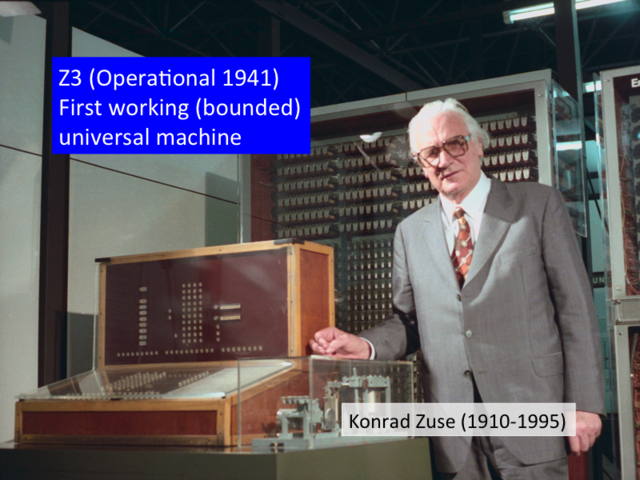 Z3 (Operational 1941)
First working (bounded) universal machine

Konrad Zuse (1910-1995)